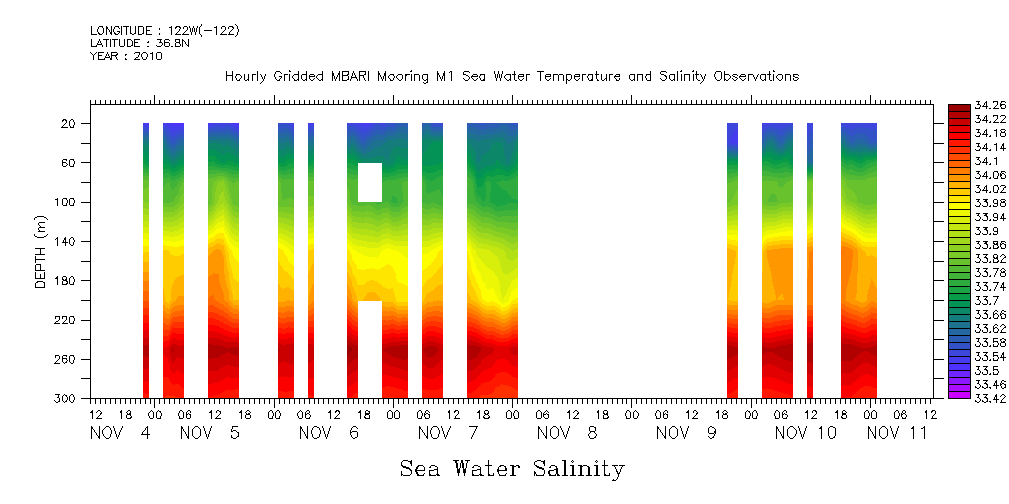 LONGITUDE : 122W(-122)
LATITUDE : 36.8N
YEAR : 2010

Hourly Gridded MBARI Mooring M1 Sea Water Temperature and Salinity Observations

DEPTH (m)

20
60
100
140
180
220
260
300

12 18 00 06 12 18 00 06 12 18 00 06 12 18 00 06 12 18 00 06 12 18 00 06 12 18 00 06 12 18 00 06 12
NOV 4 NOV 5 NOV 6 NOV 7 NOV 8 NOV 9 NOV 10 NOV 11

34.26
34.22
34.18
34.14
34.1
34.06
34.02
33.98
33.94
33.9
33.86
33.82
33.78
33.74
33.7
33.66
33.62
33.58
33.54
33.5
33.46
33.42

Sea Water Salinity